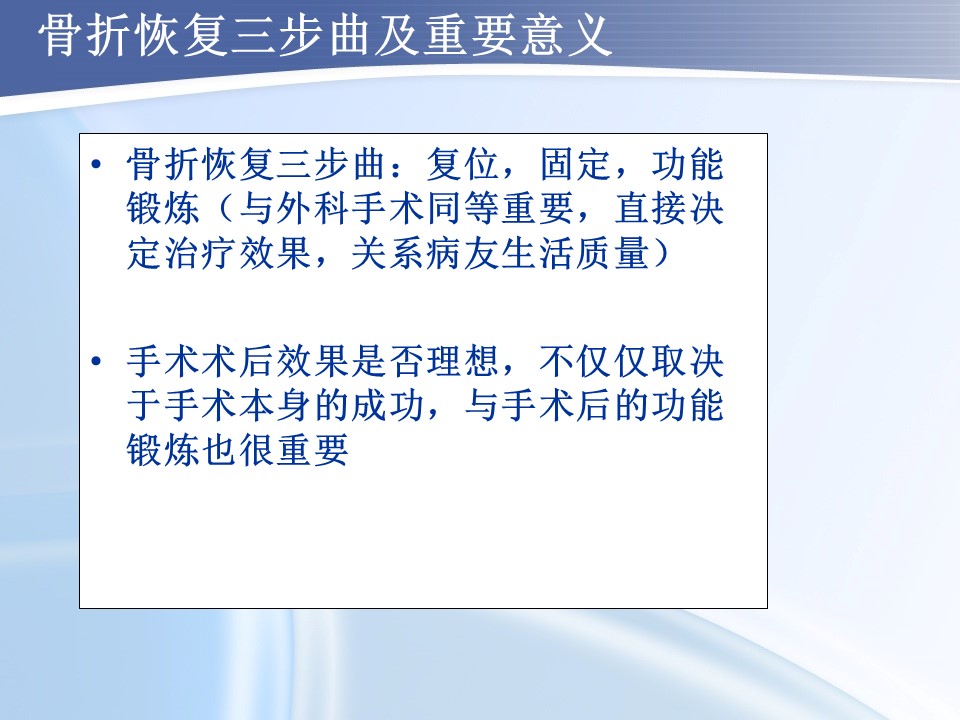 骨折恢复三步曲及重要意义

• 骨折恢复三步曲：复位，固定，功能锻炼（与外科手术同等重要，直接决定治疗效果，关系病友生活质量）

• 手术术后效果是否理想，不仅仅取决于手术本身的成功，与手术后的功能锻炼也很重要